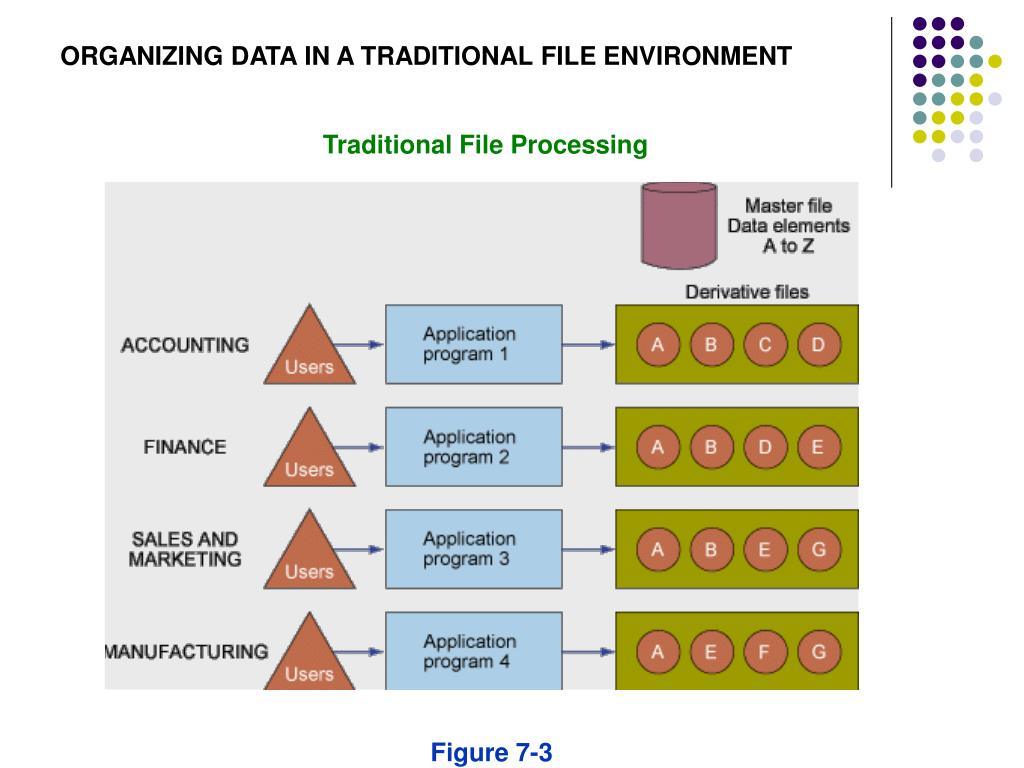 ORGANIZING DATA IN A TRADITIONAL FILE ENVIRONMENT

Traditional File Processing

Master file
Data elements
A to Z

Derivative files

ACCOUNTING
Users
Application program 1
A B C D

FINANCE
Users
Application program 2
A B D E

SALES AND MARKETING
Users
Application program 3
A B E G

MANUFACTURING
Users
Application program 4
A E F G

Figure 7-3